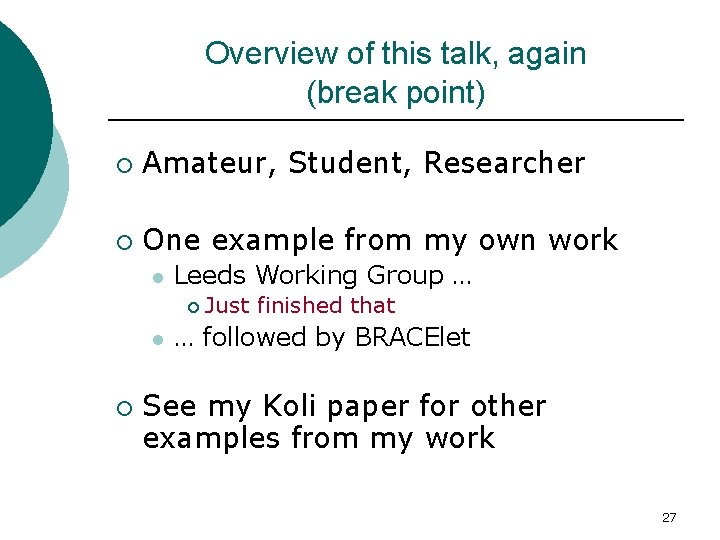 Overview of this talk, again (break point)

Amateur, Student, Researcher

One example from my own work
Leeds Working Group …
Just finished that
… followed by BRACElet

See my Koli paper for other examples from my work

27